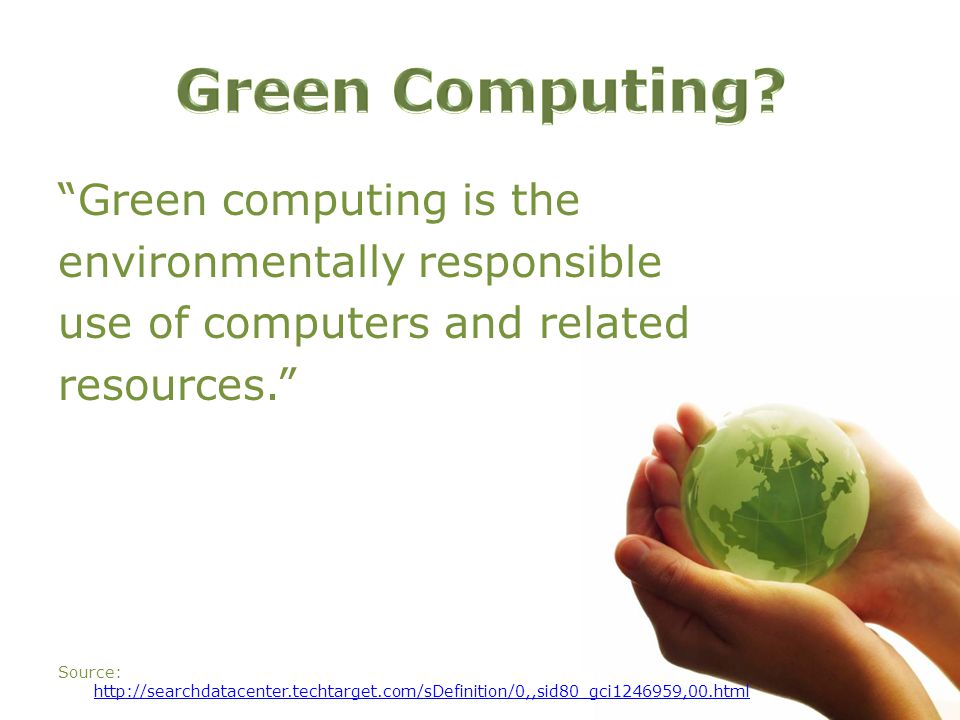 Green Computing?

“Green computing is the environmentally responsible use of computers and related resources.”

Source: http://searchdatacenter.techtarget.com/sDefinition/0,,sid80_gci1246959,00.html